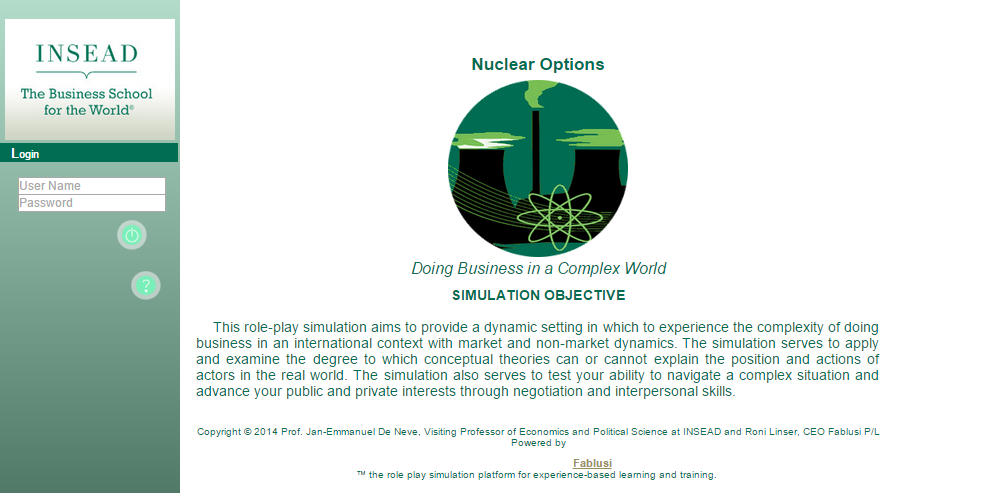 INSEAD
The Business School for the World®

Login

User Name
Password

?

Nuclear Options

Doing Business in a Complex World

SIMULATION OBJECTIVE

This role-play simulation aims to provide a dynamic setting in which to experience the complexity of doing business in an international context with market and non-market dynamics. The simulation serves to apply and examine the degree to which conceptual theories can or cannot explain the position and actions of actors in the real world. The simulation also serves to test your ability to navigate a complex situation and advance your public and private interests through negotiation and interpersonal skills.

Copyright © 2014 Prof. Jan-Emmanuel De Neve, Visiting Professor of Economics and Political Science at INSEAD and Roni Linser, CEO Fablusi P/L
Powered by

Fablusi
™ the role play simulation platform for experience-based learning and training.